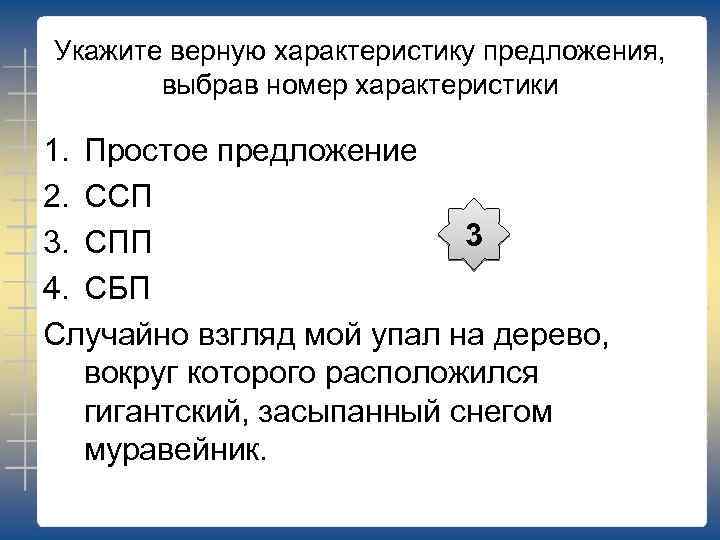 Укажите верную характеристику предложения, выбрав номер характеристики

1. Простое предложение
2. ССП
3. СПП
4. СБП

3

Случайно взгляд мой упал на дерево, вокруг которого расположился гигантский, засыпанный снегом муравейник.